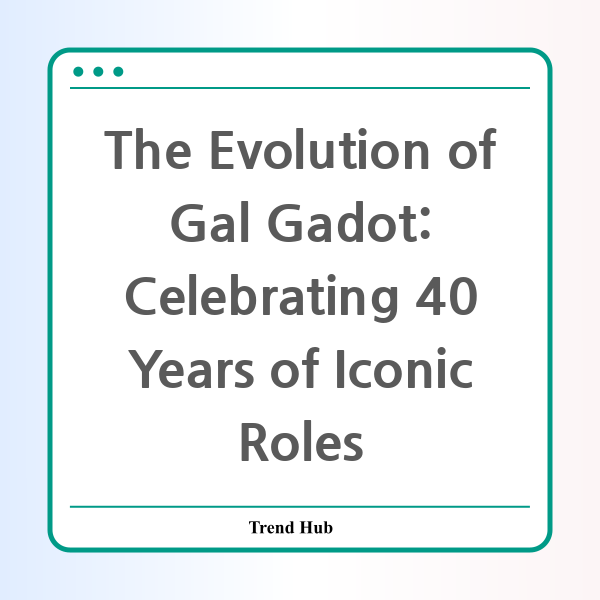 The Evolution of Gal Gadot: Celebrating 40 Years of Iconic Roles

Trend Hub